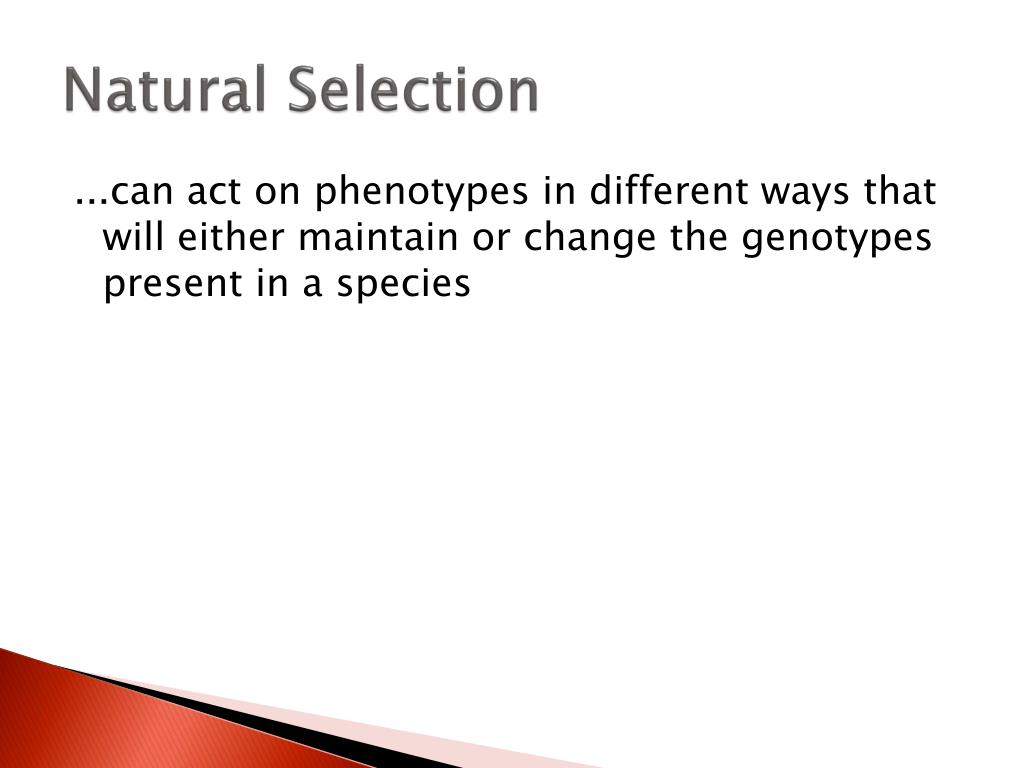 Natural Selection

...can act on phenotypes in different ways that will either maintain or change the genotypes present in a species